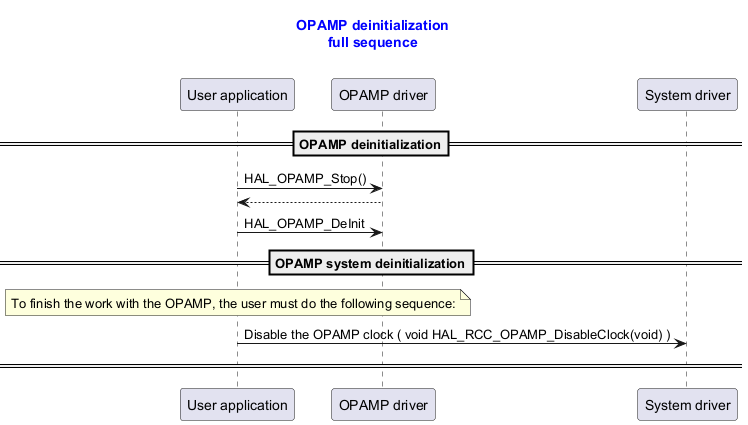 OPAMP deinitialization
full sequence

User application
OPAMP driver
System driver

OPAMP deinitialization

HAL_OPAMP_Stop()

HAL_OPAMP_DeInit

OPAMP system deinitialization

To finish the work with the OPAMP, the user must do the following sequence:

Disable the OPAMP clock ( void HAL_RCC_OPAMP_DisableClock(void) )

User application
OPAMP driver
System driver